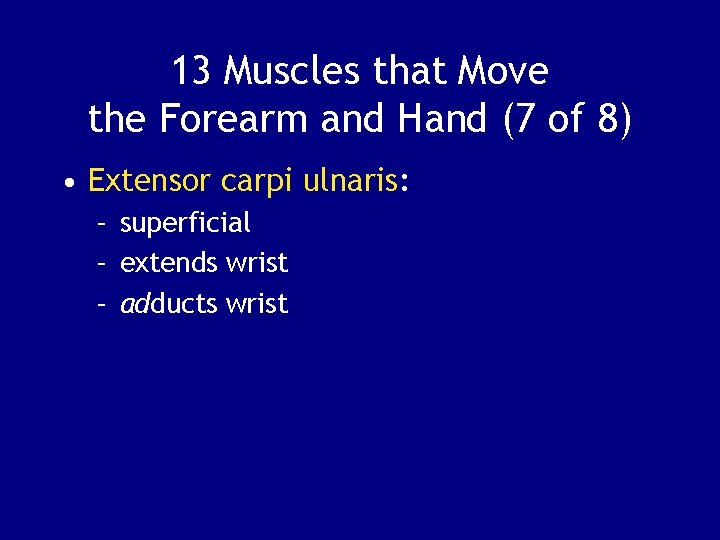 13 Muscles that Move the Forearm and Hand (7 of 8)

• Extensor carpi ulnaris:
– superficial
– extends wrist
– adducts wrist